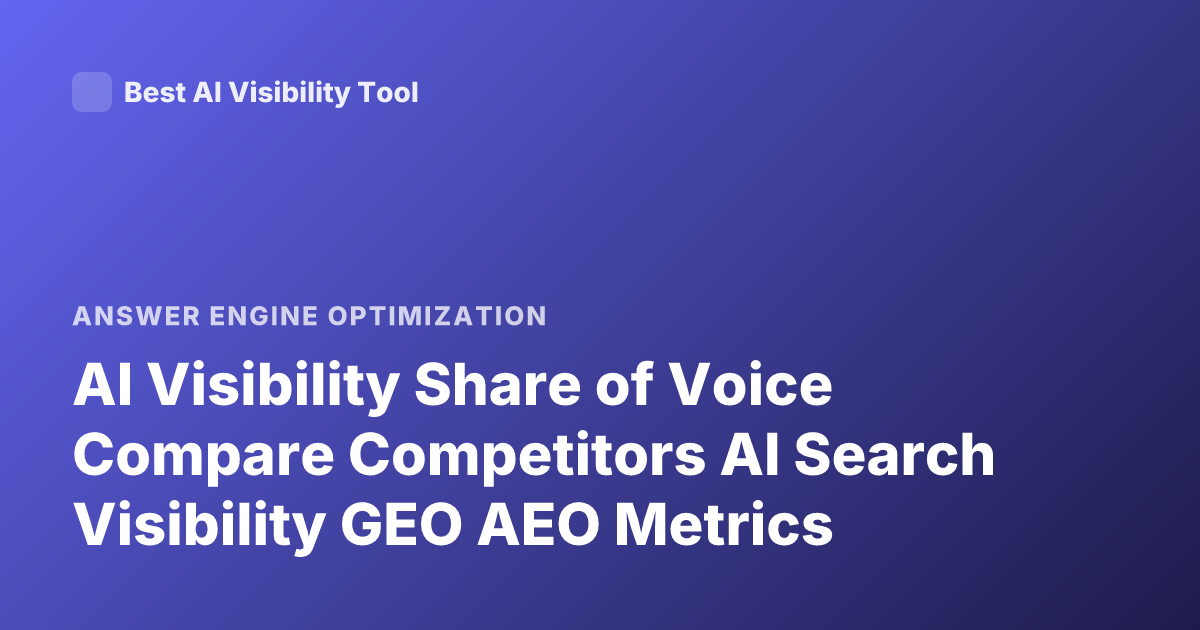 Best AI Visibility Tool

ANSWER ENGINE OPTIMIZATION

AI Visibility Share of Voice Compare Competitors AI Search Visibility GEO AEO Metrics